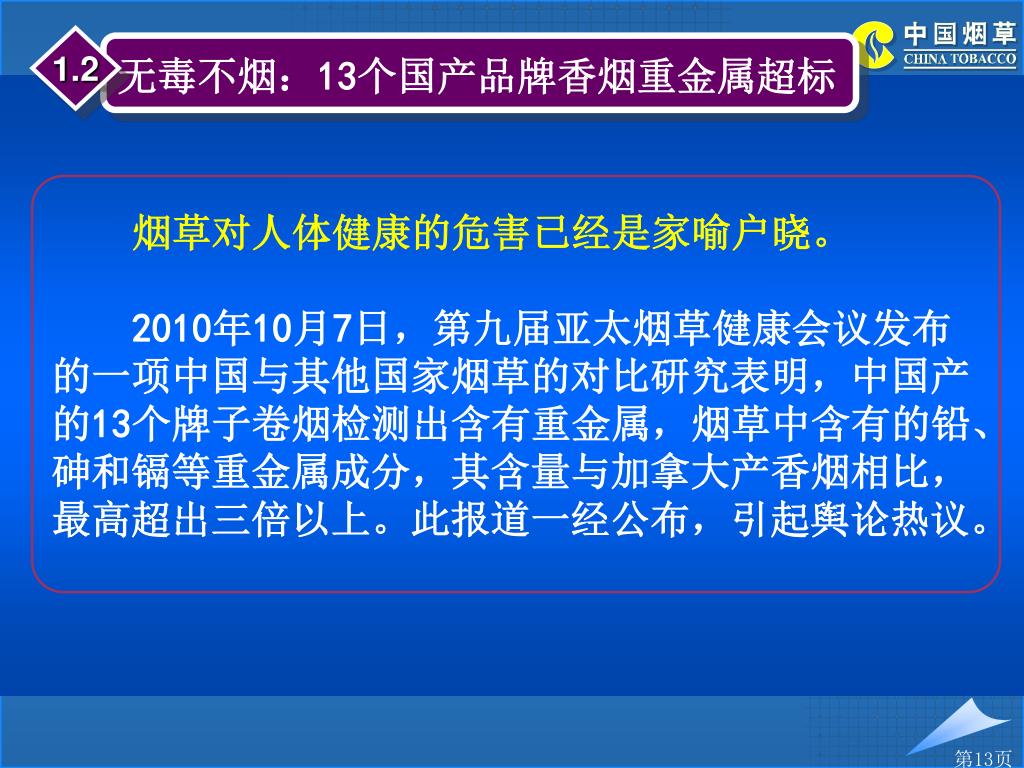 1.2 无毒不烟：13个国产品牌香烟重金属超标

中国烟草
CHINA TOBACCO

烟草对人体健康的危害已经是家喻户晓。

2010年10月7日，第九届亚太烟草健康会议发布的一项中国与其他国家烟草的对比研究表明，中国产的13个牌子卷烟检测出含有重金属，烟草中含有的铅、砷和镉等重金属成分，其含量与加拿大产香烟相比，最高超出三倍以上。此报道一经公布，引起舆论热议。

第13页